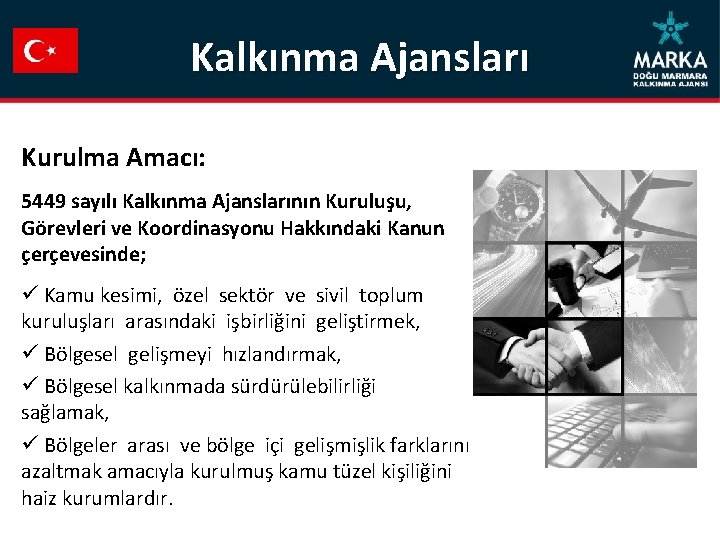 Kalkınma Ajansları

MARKA
DOĞU MARMARA
KALKINMA AJANSI

Kurulma Amacı:

5449 sayılı Kalkınma Ajanslarının Kuruluşu, Görevleri ve Koordinasyonu Hakkındaki Kanun çerçevesinde;

✓ Kamu kesimi, özel sektör ve sivil toplum kuruluşları arasındaki işbirliğini geliştirmek,

✓ Bölgesel gelişmeyi hızlandırmak,

✓ Bölgesel kalkınmada sürdürülebilirliği sağlamak,

✓ Bölgeler arası ve bölge içi gelişmişlik farklarını azaltmak amacıyla kurulmuş kamu tüzel kişiliğini haiz kurumlardır.